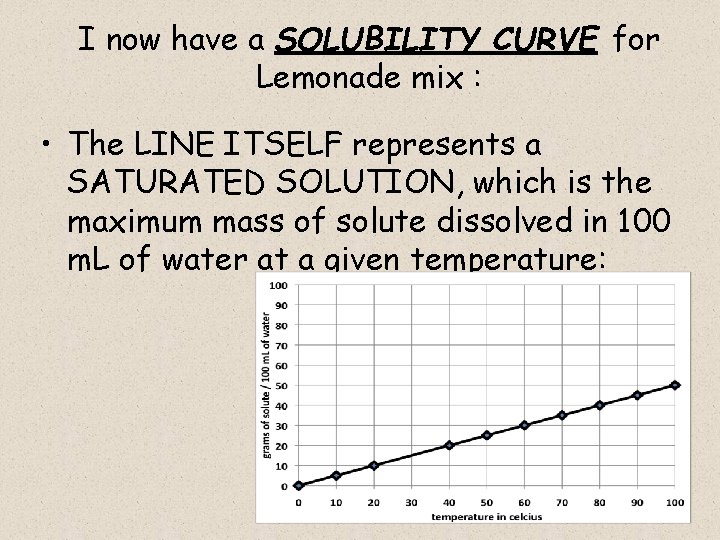 I now have a SOLUBILITY CURVE for Lemonade mix :

• The LINE ITSELF represents a SATURATED SOLUTION, which is the maximum mass of solute dissolved in 100 mL of water at a given temperature:

100
90
80
70
60
50
40
30
20
10
0

grams of solute / 100 mL of water

0 10 20 30 40 50 60 70 80 90 100

temperature in celcius